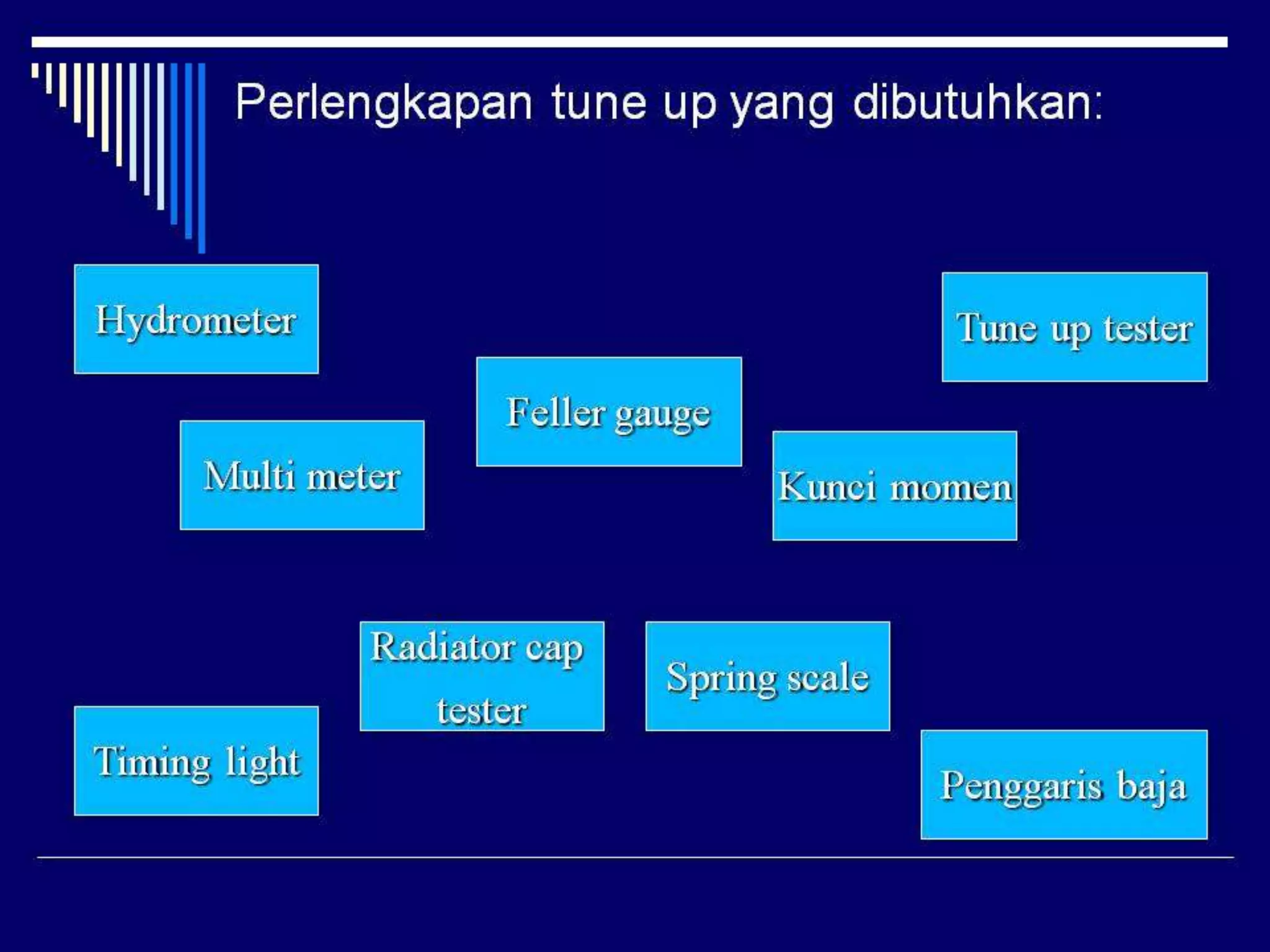 Perlengkapan tune up yang dibutuhkan:

Hydrometer

Tune up tester

Feller gauge

Multi meter

Kunci momen

Radiator cap tester

Spring scale

Timing light

Penggaris baja